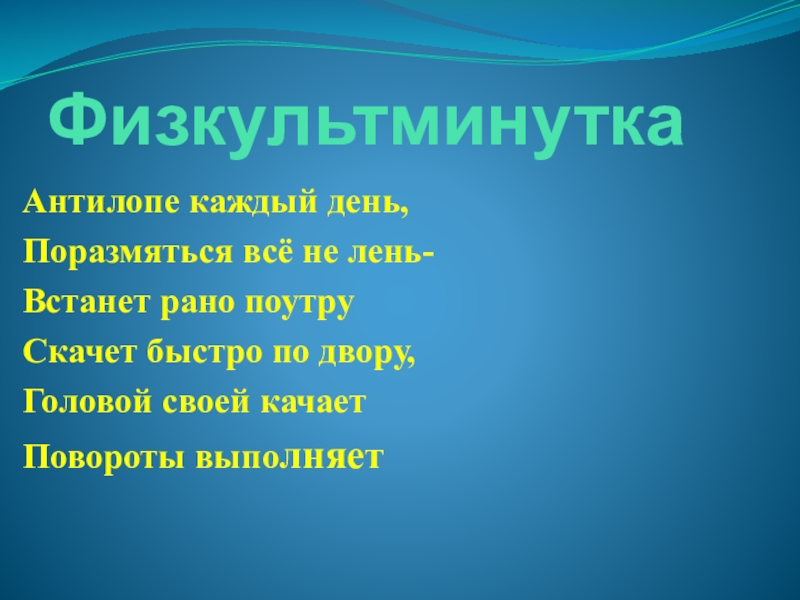 Физкультминутка

Антилопе каждый день,
Поразмяться всё не лень-
Встанет рано поутру
Скачет быстро по двору,
Головой своей качает
Повороты выполняет